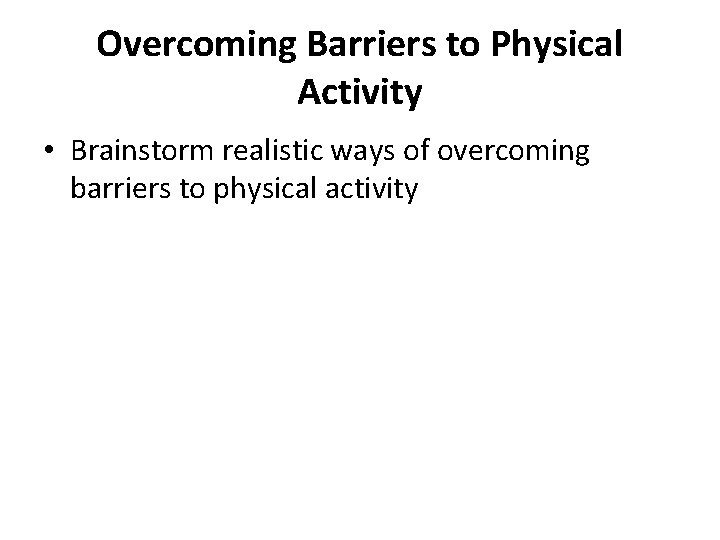 Overcoming Barriers to Physical Activity

• Brainstorm realistic ways of overcoming barriers to physical activity